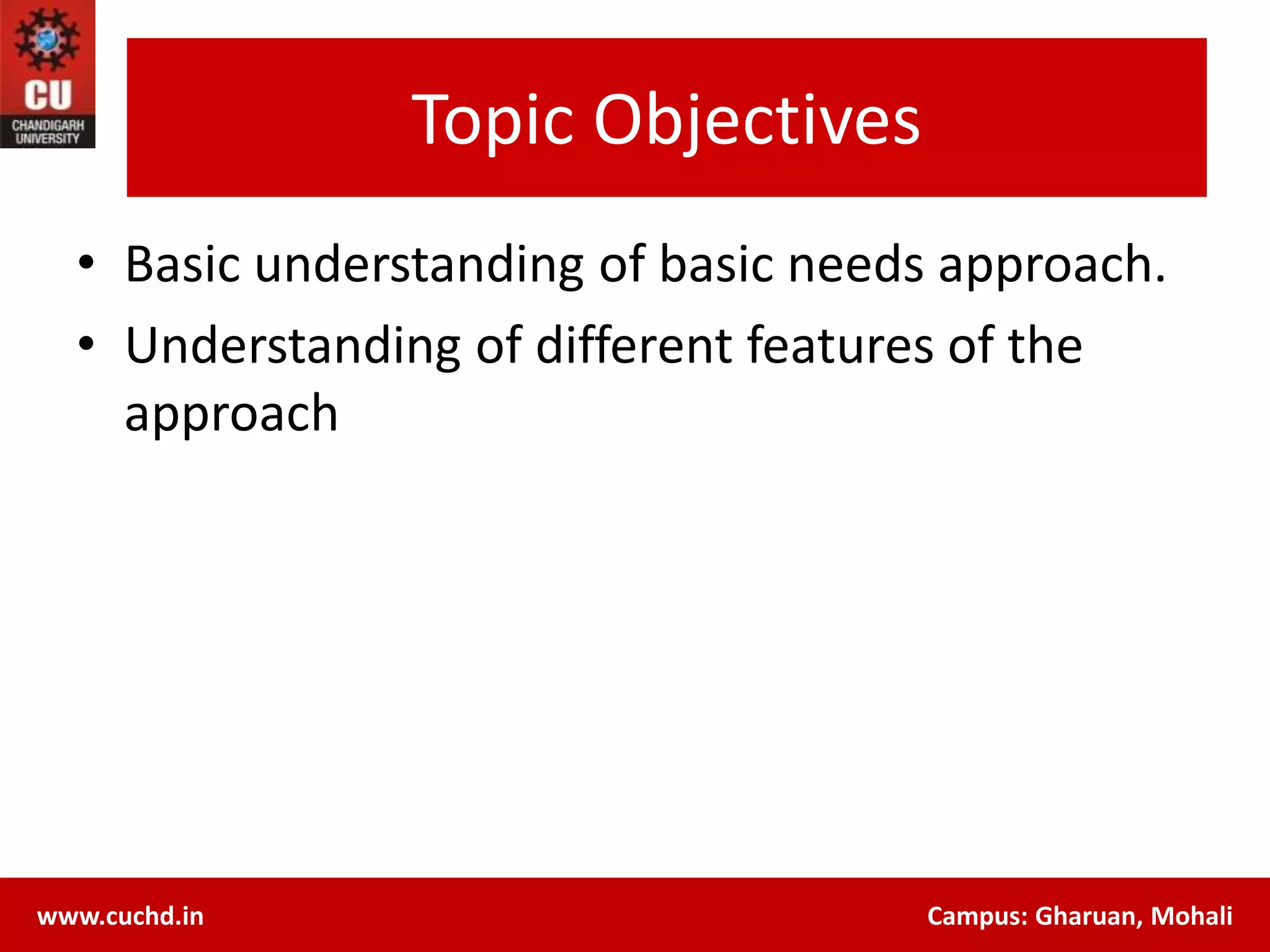 CU
CHANDIGARH UNIVERSITY

Topic Objectives

• Basic understanding of basic needs approach.
• Understanding of different features of the approach

www.cuchd.in

Campus: Gharuan, Mohali